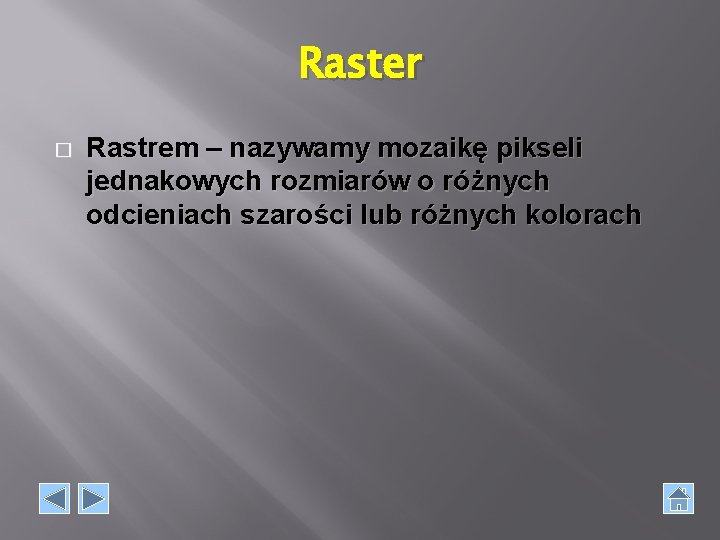 Raster

Rastrem – nazywamy mozaikę pikseli jednakowych rozmiarów o różnych odcieniach szarości lub różnych kolorach